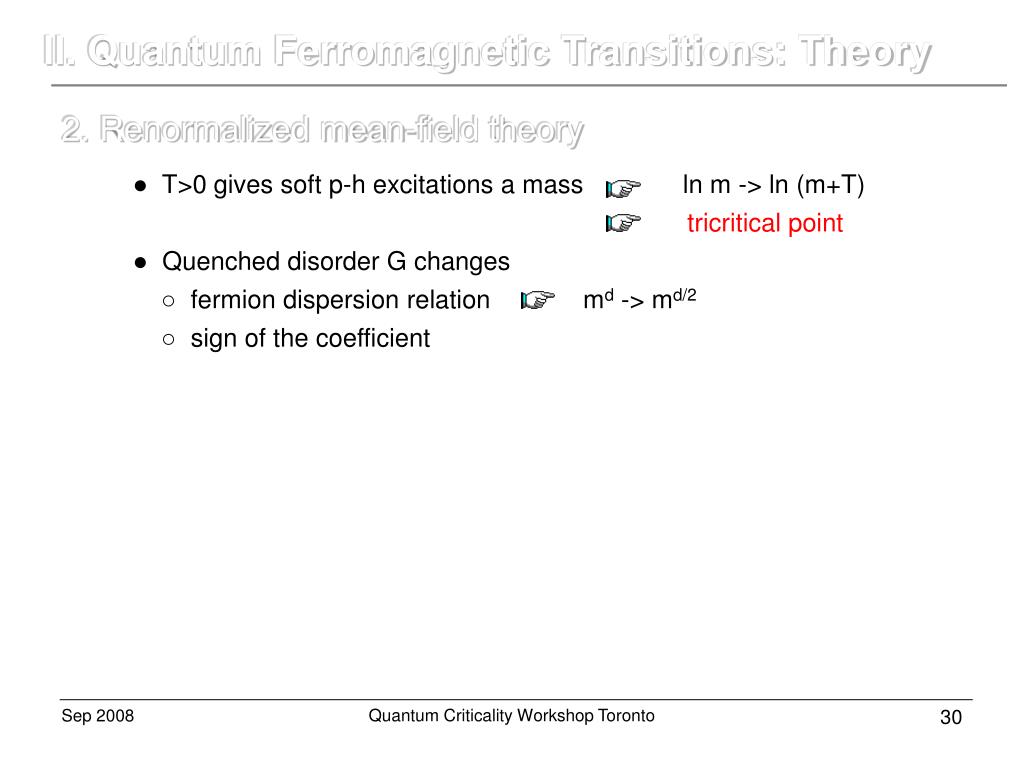 II. Quantum Ferromagnetic Transitions: Theory

2. Renormalized mean-field theory

● T>0 gives soft p-h excitations a mass ☞ ln m -> ln (m+T)

☞ tricritical point

● Quenched disorder G changes

○ fermion dispersion relation ☞ $m^d$ -> $m^{d/2}$

○ sign of the coefficient

Sep 2008

Quantum Criticality Workshop Toronto

30